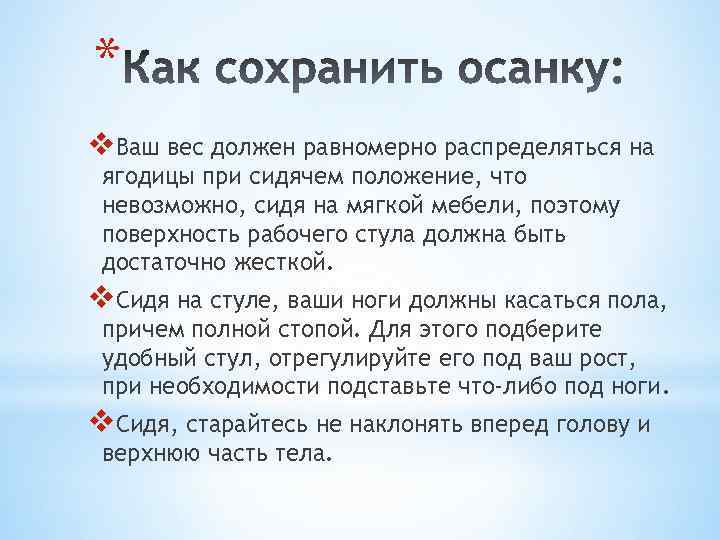 *Как сохранить осанку:

❖Ваш вес должен равномерно распределяться на ягодицы при сидячем положение, что невозможно, сидя на мягкой мебели, поэтому поверхность рабочего стула должна быть достаточно жесткой.

❖Сидя на стуле, ваши ноги должны касаться пола, причем полной стопой. Для этого подберите удобный стул, отрегулируйте его под ваш рост, при необходимости подставьте что-либо под ноги.

❖Сидя, старайтесь не наклонять вперед голову и верхнюю часть тела.